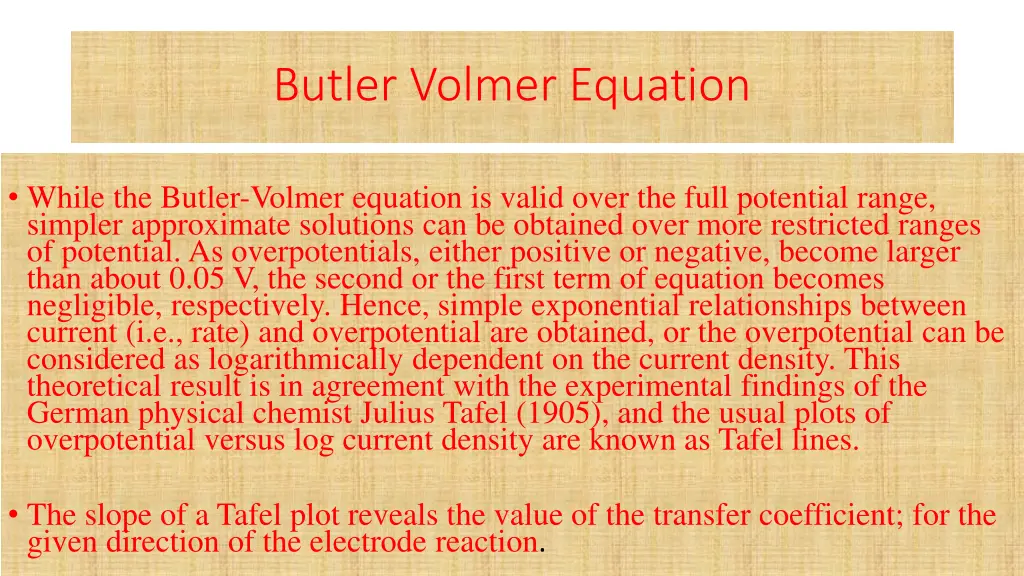 Butler Volmer Equation

• While the Butler-Volmer equation is valid over the full potential range, simpler approximate solutions can be obtained over more restricted ranges of potential. As overpotentials, either positive or negative, become larger than about 0.05 V, the second or the first term of equation becomes negligible, respectively. Hence, simple exponential relationships between current (i.e., rate) and overpotential are obtained, or the overpotential can be considered as logarithmically dependent on the current density. This theoretical result is in agreement with the experimental findings of the German physical chemist Julius Tafel (1905), and the usual plots of overpotential versus log current density are known as Tafel lines.

• The slope of a Tafel plot reveals the value of the transfer coefficient; for the given direction of the electrode reaction.